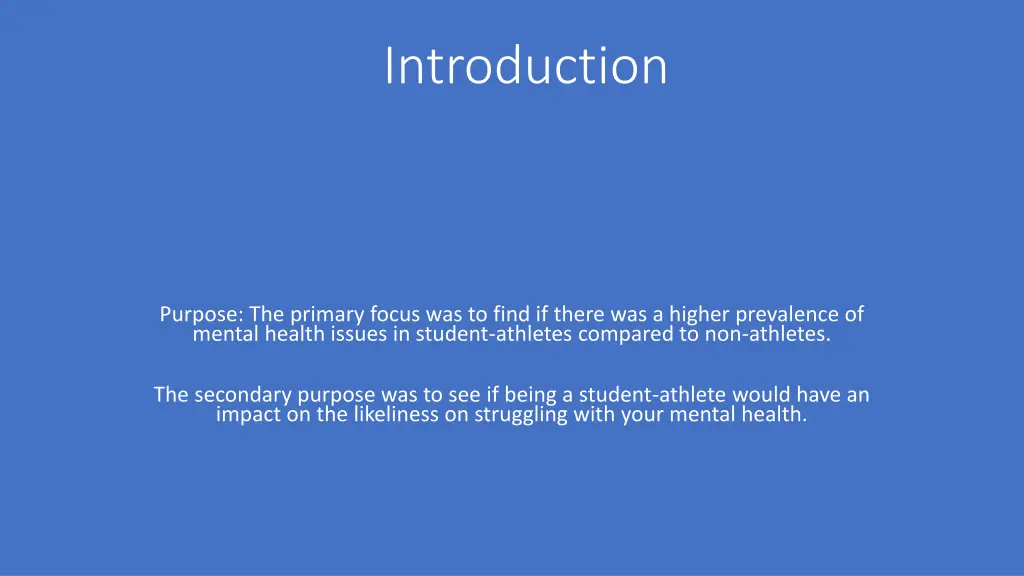 Introduction

Purpose: The primary focus was to find if there was a higher prevalence of mental health issues in student-athletes compared to non-athletes.

The secondary purpose was to see if being a student-athlete would have an impact on the likeliness on struggling with your mental health.